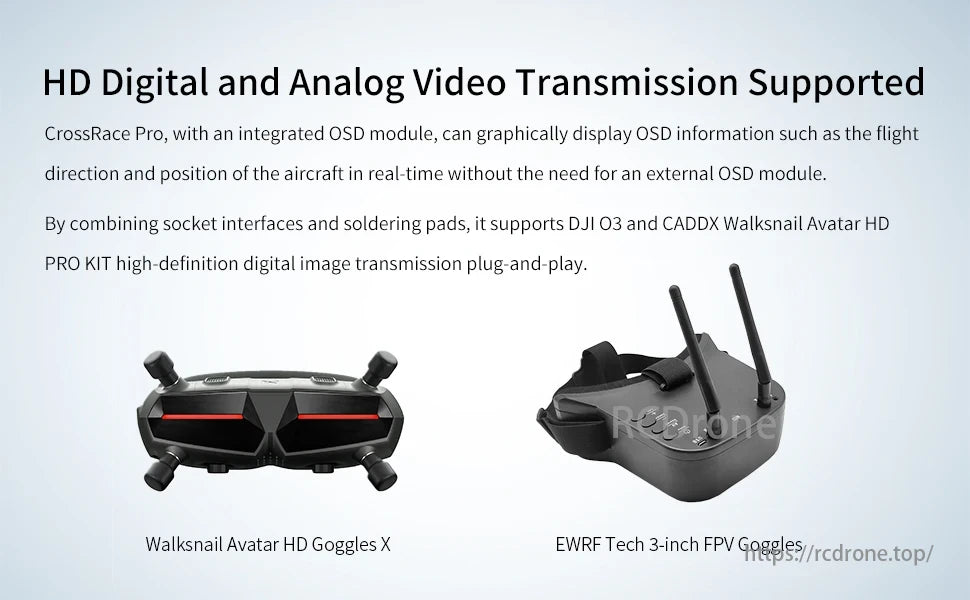 HD Digital and Analog Video Transmission Supported

CrossRace Pro, with an integrated OSD module, can graphically display OSD information such as the flight direction and position of the aircraft in real-time without the need for an external OSD module.

By combining socket interfaces and soldering pads, it supports DJI O3 and CADDX Walksnail Avatar HD PRO KIT high-definition digital image transmission plug-and-play.

RCDrone

Walksnail Avatar HD Goggles X

EWRF Tech 3-inch FPV Goggles

https://rcdrone.top/